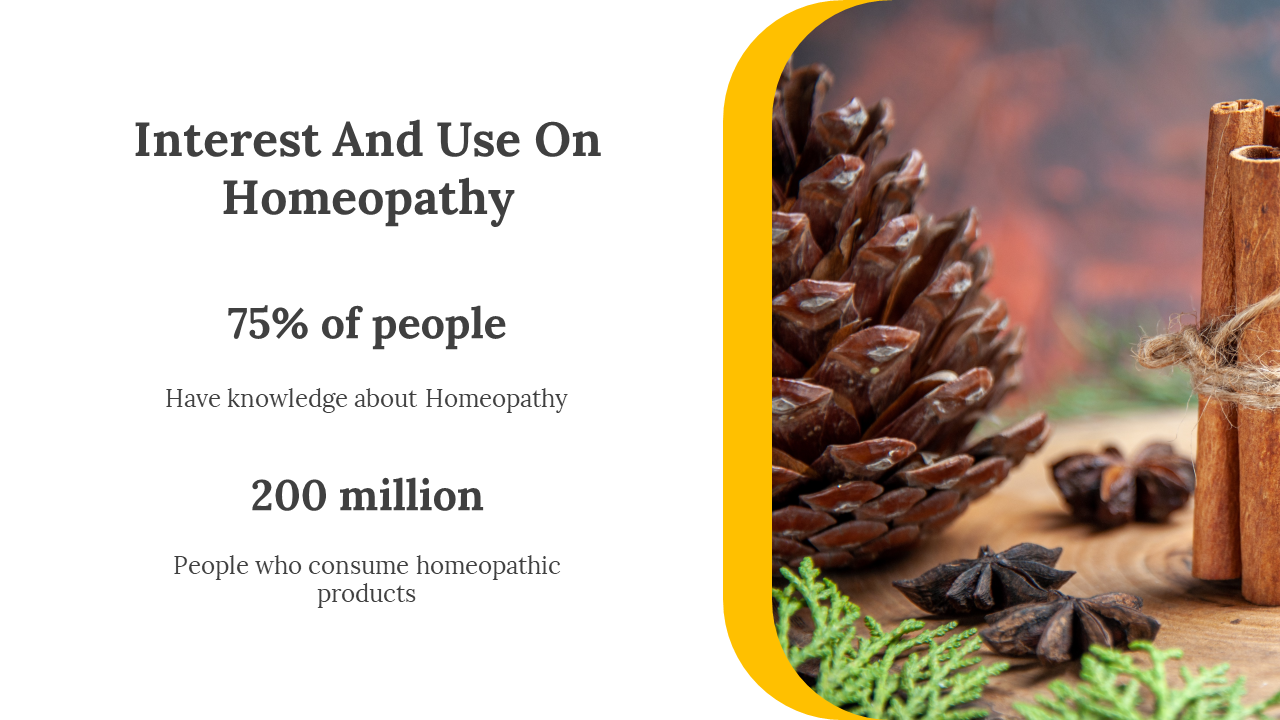 Interest And Use On Homeopathy

75% of people

Have knowledge about Homeopathy

200 million

People who consume homeopathic products